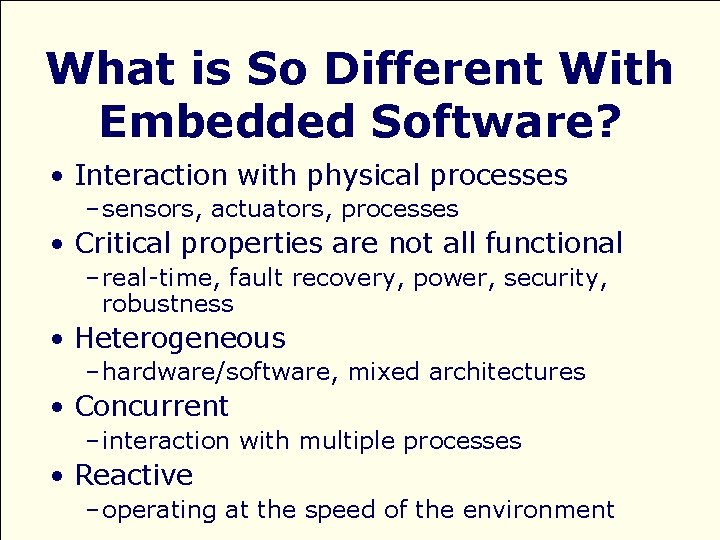 What is So Different With Embedded Software?

• Interaction with physical processes
  – sensors, actuators, processes
• Critical properties are not all functional
  – real-time, fault recovery, power, security, robustness
• Heterogeneous
  – hardware/software, mixed architectures
• Concurrent
  – interaction with multiple processes
• Reactive
  – operating at the speed of the environment